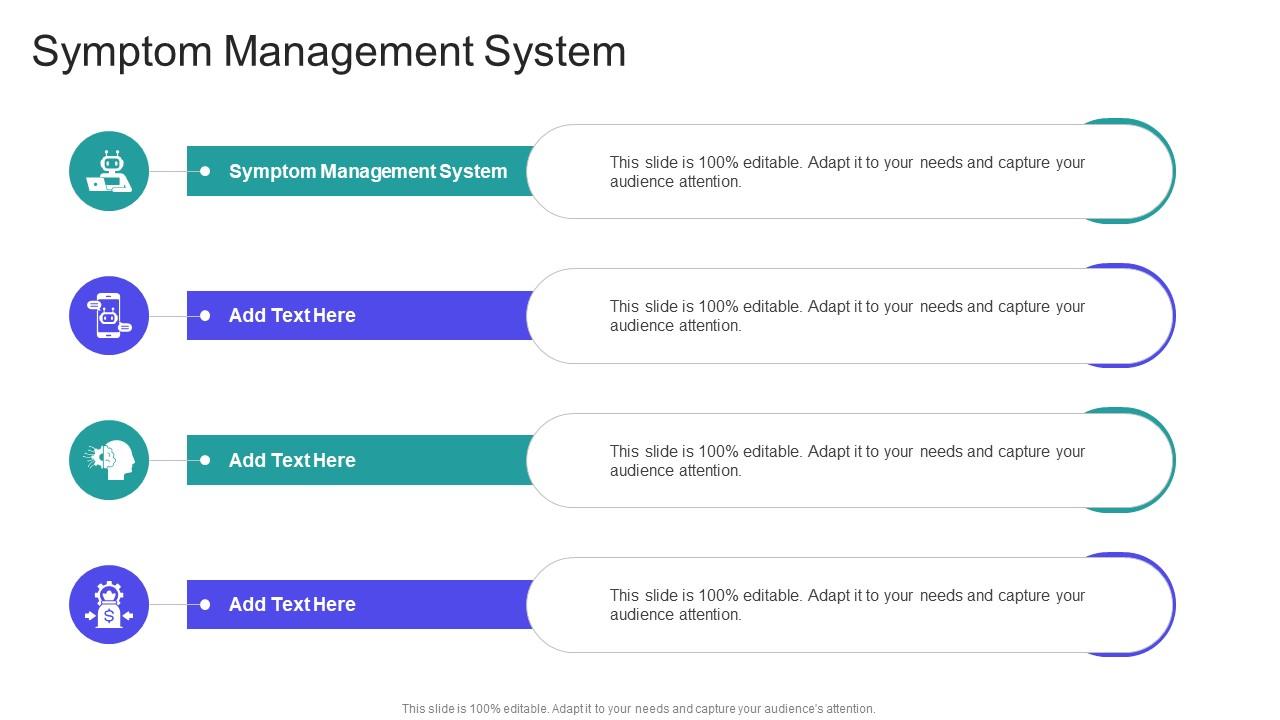 Symptom Management System

Symptom Management System

This slide is 100% editable. Adapt it to your needs and capture your audience attention.

Add Text Here

This slide is 100% editable. Adapt it to your needs and capture your audience attention.

Add Text Here

This slide is 100% editable. Adapt it to your needs and capture your audience attention.

Add Text Here

This slide is 100% editable. Adapt it to your needs and capture your audience attention.

This slide is 100% editable. Adapt it to your needs and capture your audience's attention.